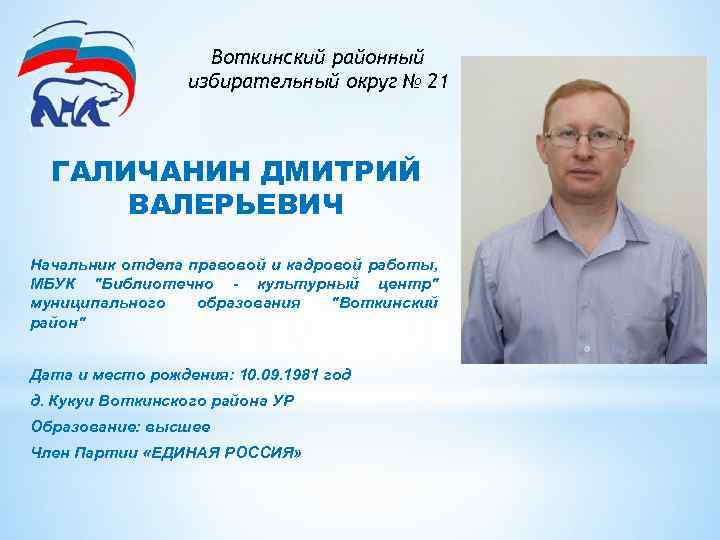 Воткинский районный избирательный округ № 21

ГАЛИЧАНИН ДМИТРИЙ ВАЛЕРЬЕВИЧ

Начальник отдела правовой и кадровой работы, МБУК "Библиотечно - культурный центр" муниципального образования "Воткинский район"

Дата и место рождения: 10.09.1981 год

д. Кукуи Воткинского района УР

Образование: высшее

Член Партии «ЕДИНАЯ РОССИЯ»